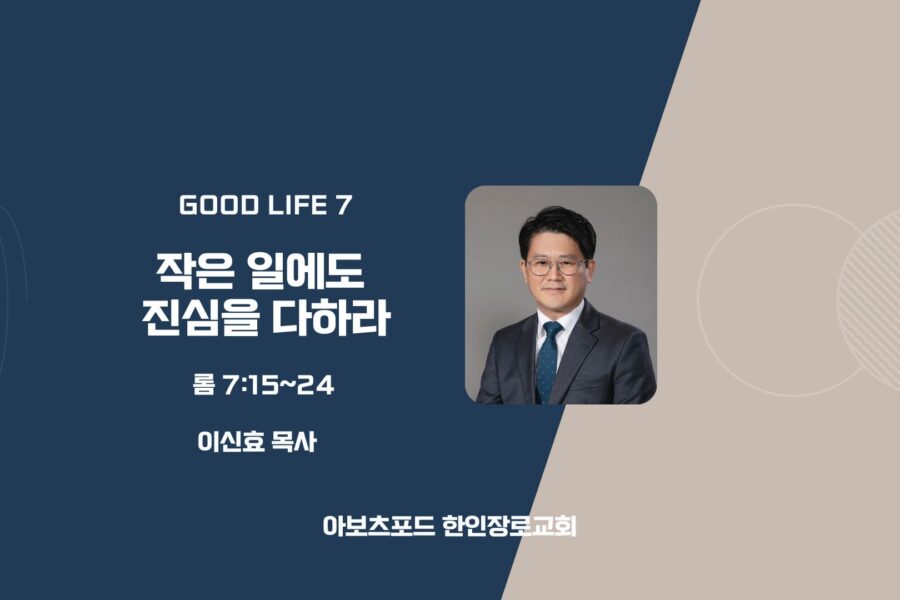 GOOD LIFE 7

작은 일에도
진심을 다하라

롬 7:15~24

이신효 목사

아보츠포드 한인장로교회